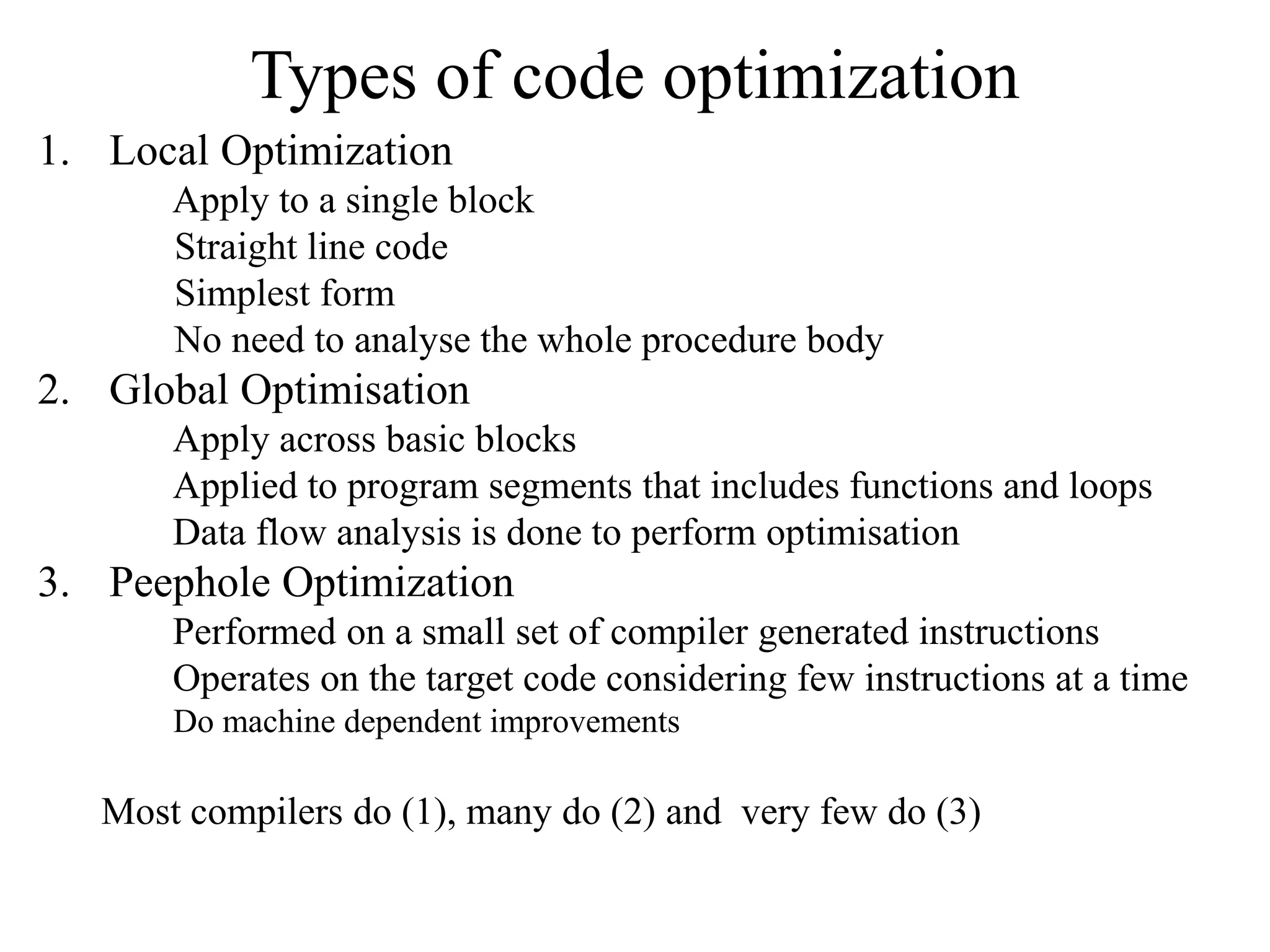 Types of code optimization

1. Local Optimization

Apply to a single block

Straight line code

Simplest form

No need to analyse the whole procedure body

2. Global Optimisation

Apply across basic blocks

Applied to program segments that includes functions and loops

Data flow analysis is done to perform optimisation

3. Peephole Optimization

Performed on a small set of compiler generated instructions

Operates on the target code considering few instructions at a time

Do machine dependent improvements

Most compilers do (1), many do (2) and very few do (3)